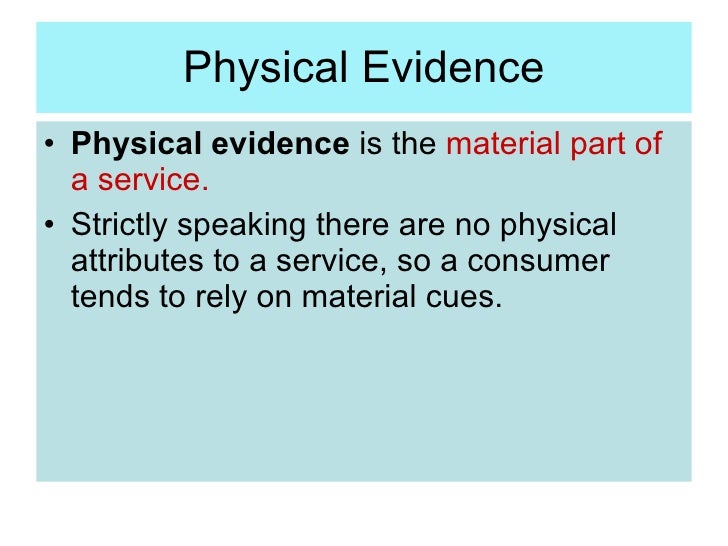 Physical Evidence

• Physical evidence is the material part of a service.

• Strictly speaking there are no physical attributes to a service, so a consumer tends to rely on material cues.